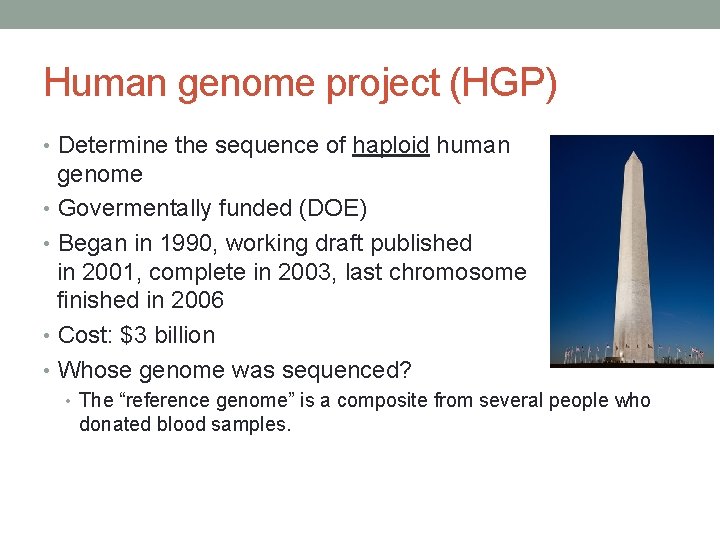 Human genome project (HGP)

• Determine the sequence of haploid human genome

• Govermentally funded (DOE)

• Began in 1990, working draft published in 2001, complete in 2003, last chromosome finished in 2006

• Cost: $3 billion

• Whose genome was sequenced?

• The “reference genome” is a composite from several people who donated blood samples.